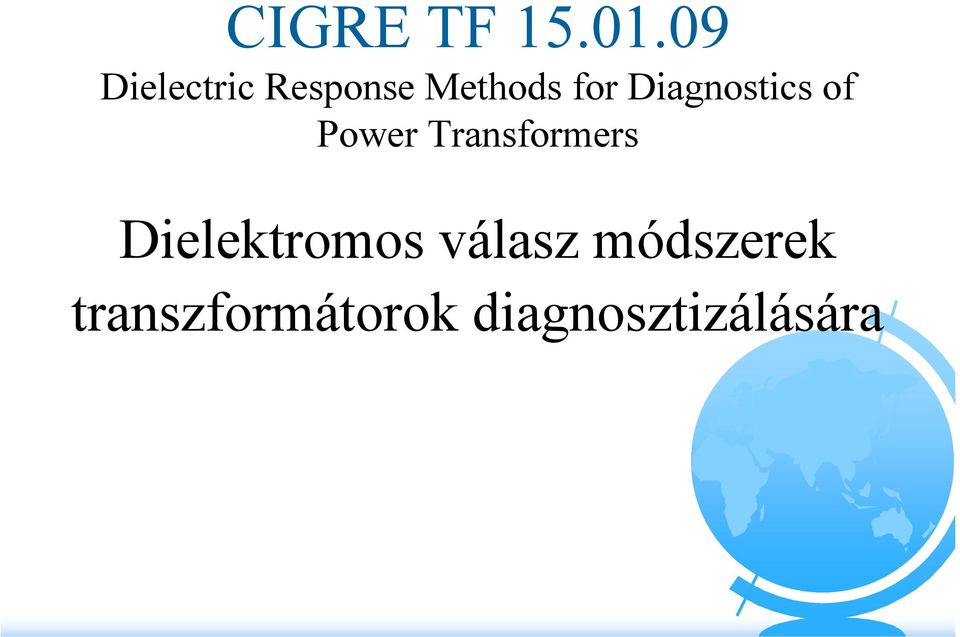 CIGRE TF 15.01.09

Dielectric Response Methods for Diagnostics of Power Transformers

Dielektromos válasz módszerek transzformátorok diagnosztizálására